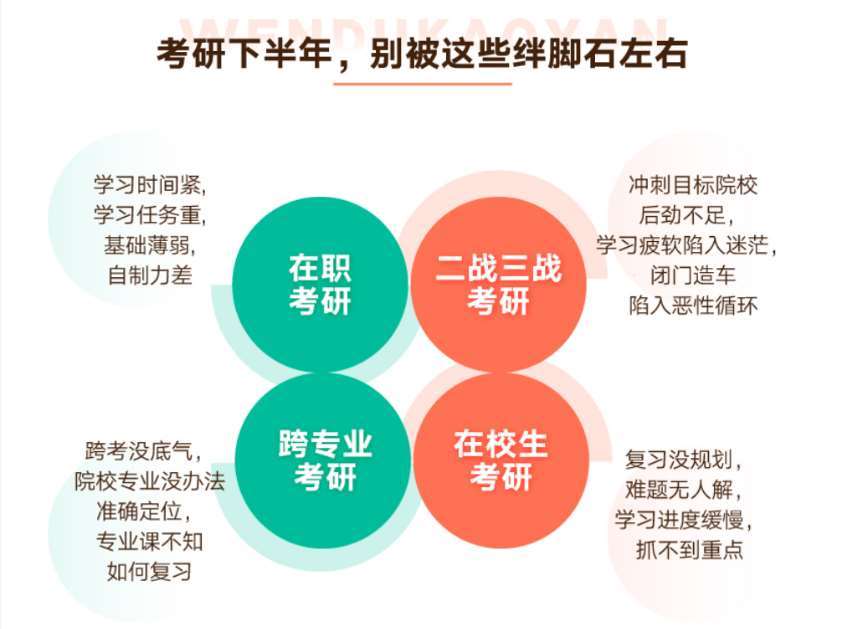 WENDUKAOYAN

考研下半年，别被这些绊脚石左右

学习时间紧，
学习任务重，
基础薄弱，
自制力差

在职
考研

二战三战
考研

冲刺目标院校
后劲不足，
学习疲软陷入迷茫，
闭门造车
陷入恶性循环

跨考没底气，
院校专业没办法
准确定位，
专业课不知
如何复习

跨专业
考研

在校生
考研

复习没规划，
难题无人解，
学习进度缓慢，
抓不到重点